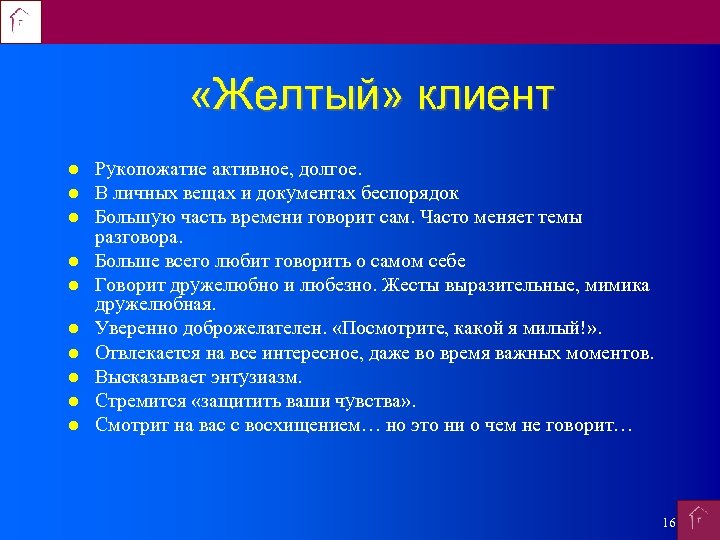 «Желтый» клиент

- Рукопожатие активное, долгое.
- В личных вещах и документах беспорядок
- Большую часть времени говорит сам. Часто меняет темы разговора.
- Больше всего любит говорить о самом себе
- Говорит дружелюбно и любезно. Жесты выразительные, мимика дружелюбная.
- Уверенно доброжелателен. «Посмотрите, какой я милый!».
- Отвлекается на все интересное, даже во время важных моментов.
- Высказывает энтузиазм.
- Стремится «защитить ваши чувства».
- Смотрит на вас с восхищением… но это ни о чем не говорит…

16